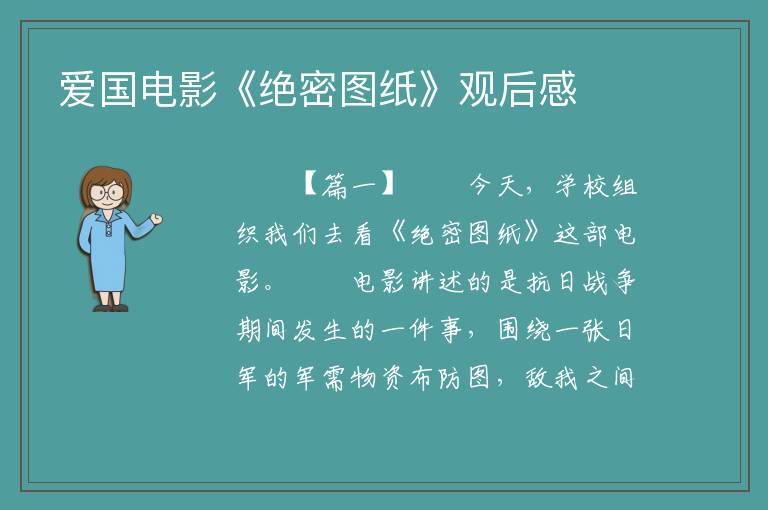 爱国电影《绝密图纸》观后感

【篇一】　　今天，学校组织我们去看《绝密图纸》这部电影。　　电影讲述的是抗日战争期间发生的一件事，围绕一张日军的军需物资布防图，敌我之间